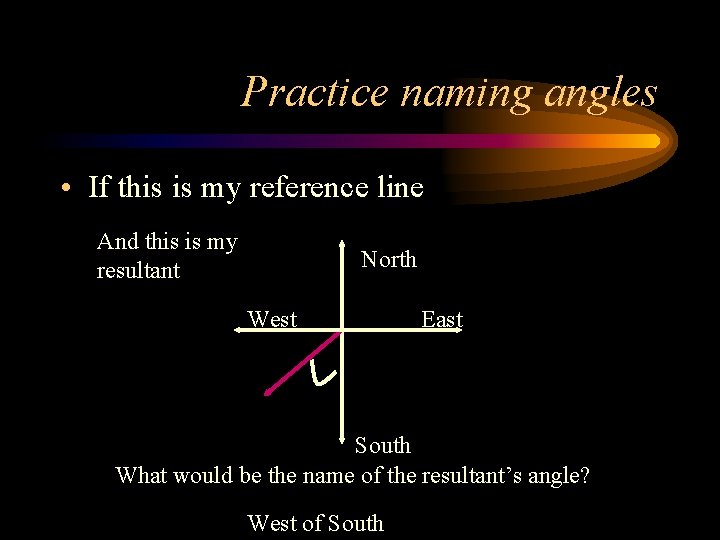 Practice naming angles

• If this is my reference line

And this is my resultant

North

West

East

South

What would be the name of the resultant's angle?

West of South